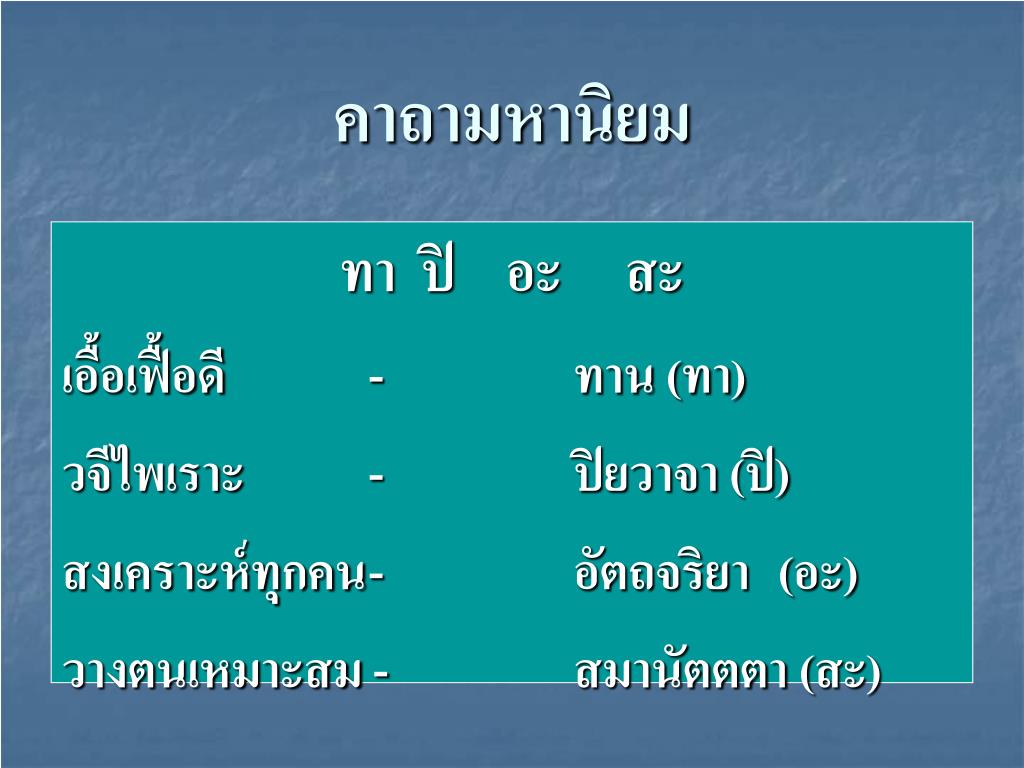 คาถามหานิยม

ทา ปิ อะ สะ

เอื้อเฟื้อดี - ทาน (ทา)

วจีไพเราะ - ปิยวาจา (ปิ)

สงเคราะห์ทุกคน- อัตถจริยา (อะ)

วางตนเหมาะสม - สมานัตตตา (สะ)